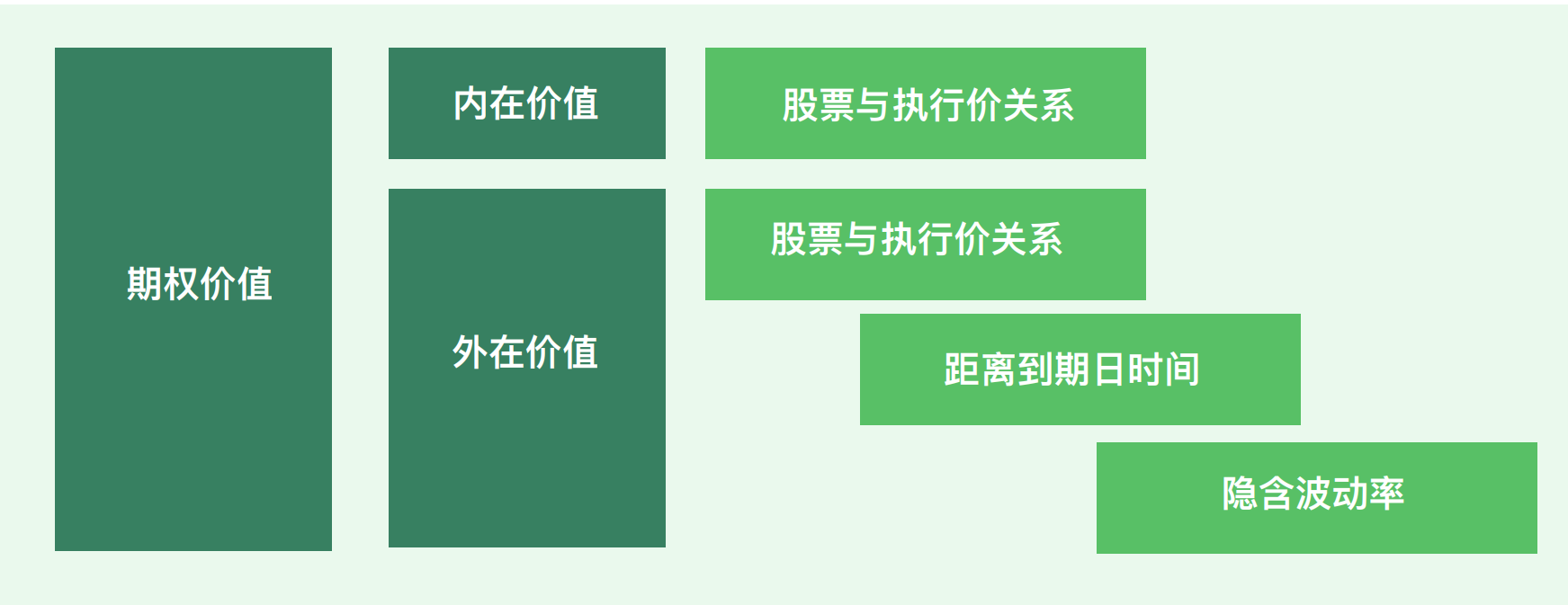 期权价值

内在价值

股票与执行价关系

外在价值

股票与执行价关系

距离到期日时间

隐含波动率